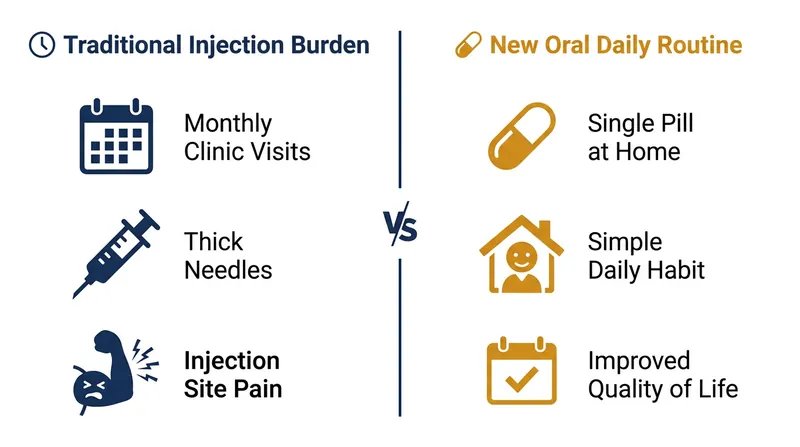 Traditional Injection Burden

Monthly Clinic Visits

Thick Needles

Injection Site Pain

VS

New Oral Daily Routine

Single Pill at Home

Simple Daily Habit

Improved Quality of Life